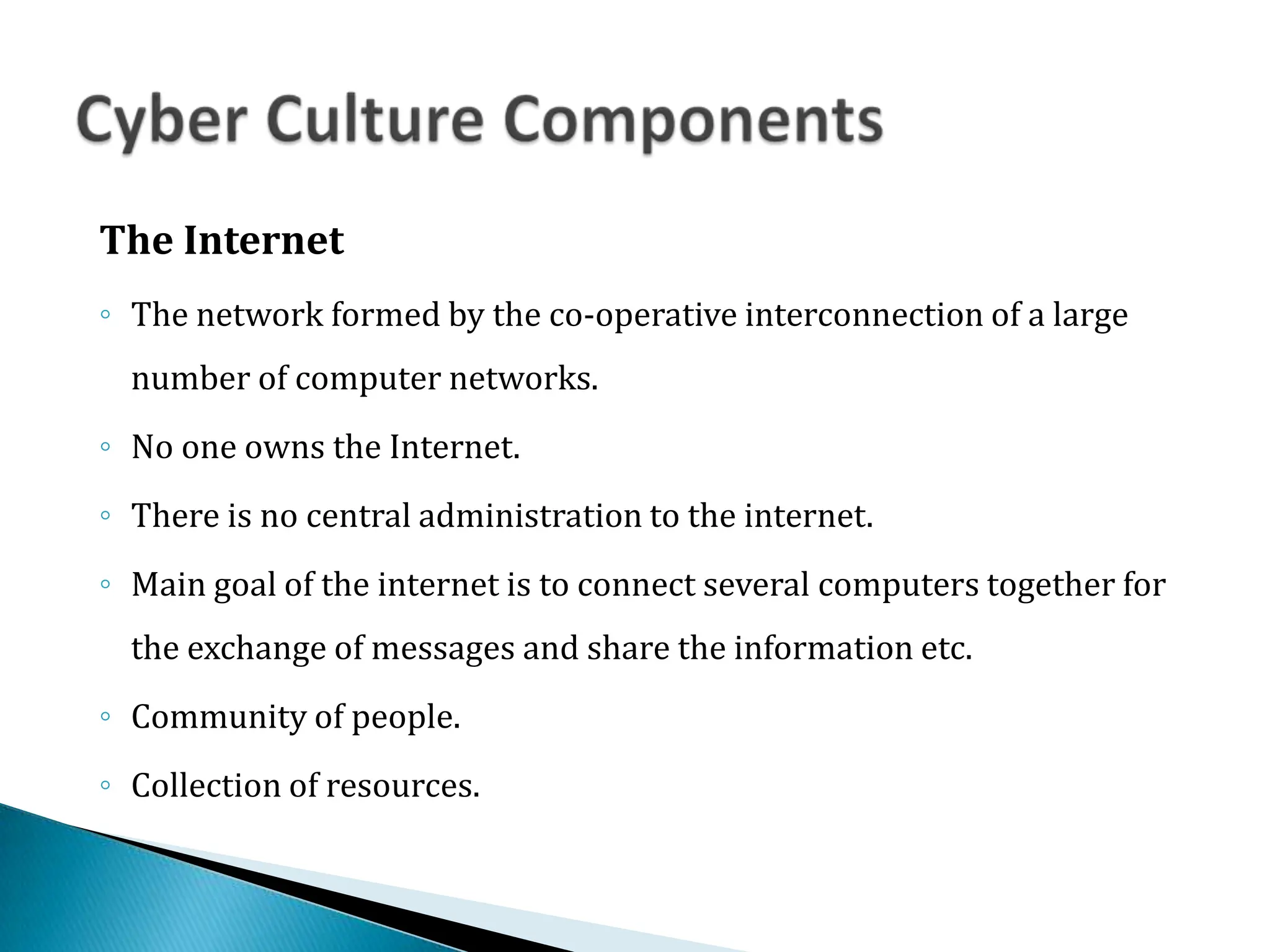 Cyber Culture Components

The Internet

◦ The network formed by the co-operative interconnection of a large number of computer networks.

◦ No one owns the Internet.

◦ There is no central administration to the internet.

◦ Main goal of the internet is to connect several computers together for the exchange of messages and share the information etc.

◦ Community of people.

◦ Collection of resources.